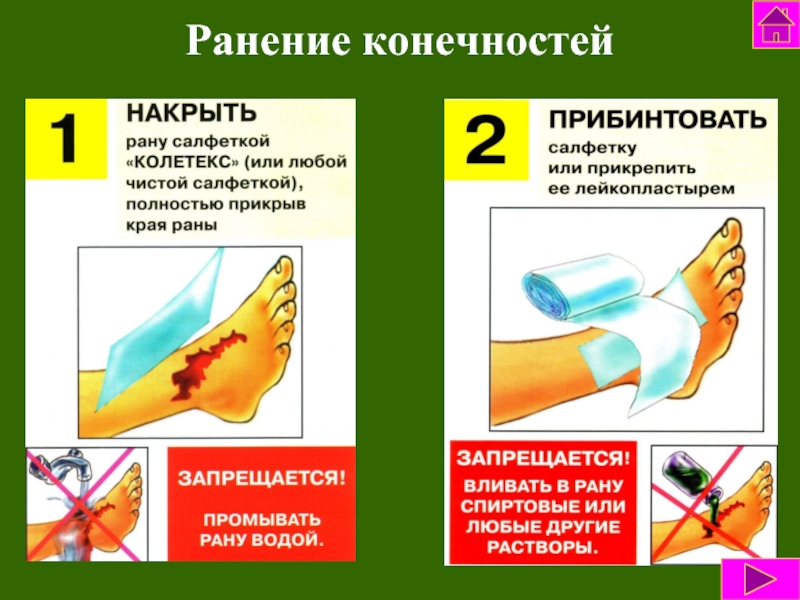 Ранение конечностей

1

НАКРЫТЬ
рану салфеткой «КОЛЕТЕКС» (или любой чистой салфеткой), полностью прикрыв края раны

ЗАПРЕЩАЕТСЯ!
ПРОМЫВАТЬ РАНУ ВОДОЙ.

2

ПРИБИНТОВАТЬ
салфетку или прикрепить ее лейкопластырем

ЗАПРЕЩАЕТСЯ!
ВЛИВАТЬ В РАНУ СПИРТОВЫЕ ИЛИ ЛЮБЫЕ ДРУГИЕ РАСТВОРЫ.